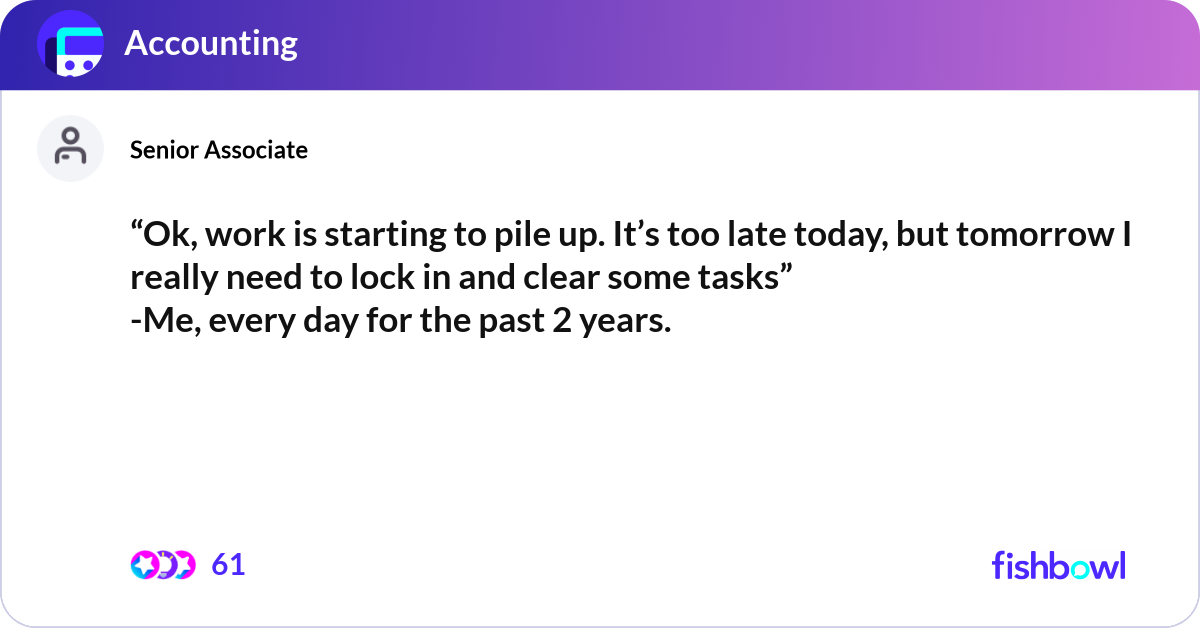 Accounting

Senior Associate

“Ok, work is starting to pile up. It’s too late today, but tomorrow I really need to lock in and clear some tasks”
-Me, every day for the past 2 years.

61

fishbowl